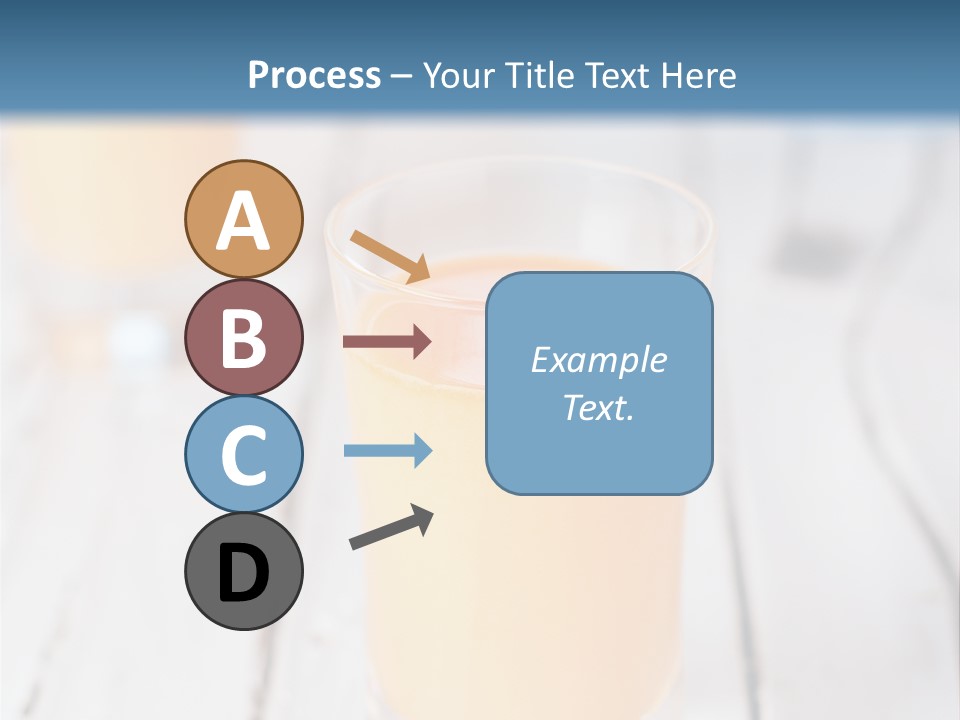 Process – Your Title Text Here

A

B

C

D

Example Text.